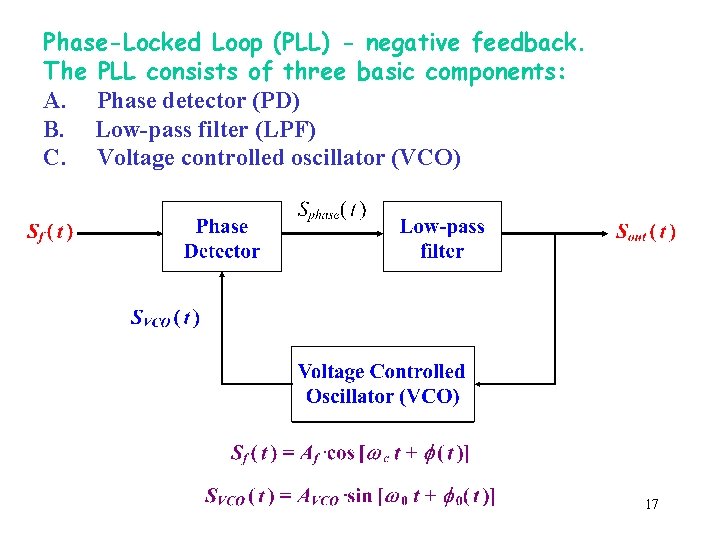 Phase-Locked Loop (PLL) - negative feedback.
The PLL consists of three basic components:
A. Phase detector (PD)
B. Low-pass filter (LPF)
C. Voltage controlled oscillator (VCO)

$S_f(t)$

Phase Detector

$S_{phase}(t)$

Low-pass filter

$S_{out}(t)$

$S_{VCO}(t)$

Voltage Controlled Oscillator (VCO)

$S_f(t) = A_f \cdot \cos[\omega_c t + \phi(t)]$

$S_{VCO}(t) = A_{VCO} \cdot \sin[\omega_0 t + \phi_0(t)]$

17